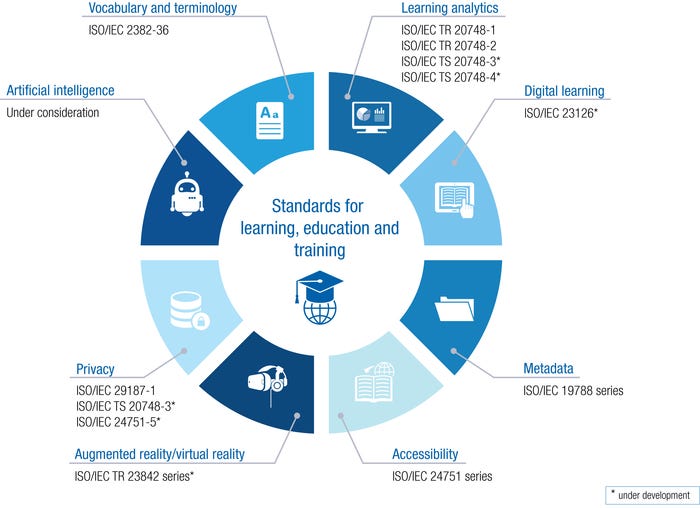 Vocabulary and terminology
ISO/IEC 2382-36

Learning analytics
ISO/IEC TR 20748-1
ISO/IEC TR 20748-2
ISO/IEC TS 20748-3*
ISO/IEC TS 20748-4*

Artificial intelligence
Under consideration

Digital learning
ISO/IEC 23126*

Aa

Standards for learning, education and training

Privacy
ISO/IEC 29187-1
ISO/IEC TS 20748-3*
ISO/IEC 24751-5*

Metadata
ISO/IEC 19788 series

Augmented reality/virtual reality
ISO/IEC TR 23842 series*

Accessibility
ISO/IEC 24751 series

* under development